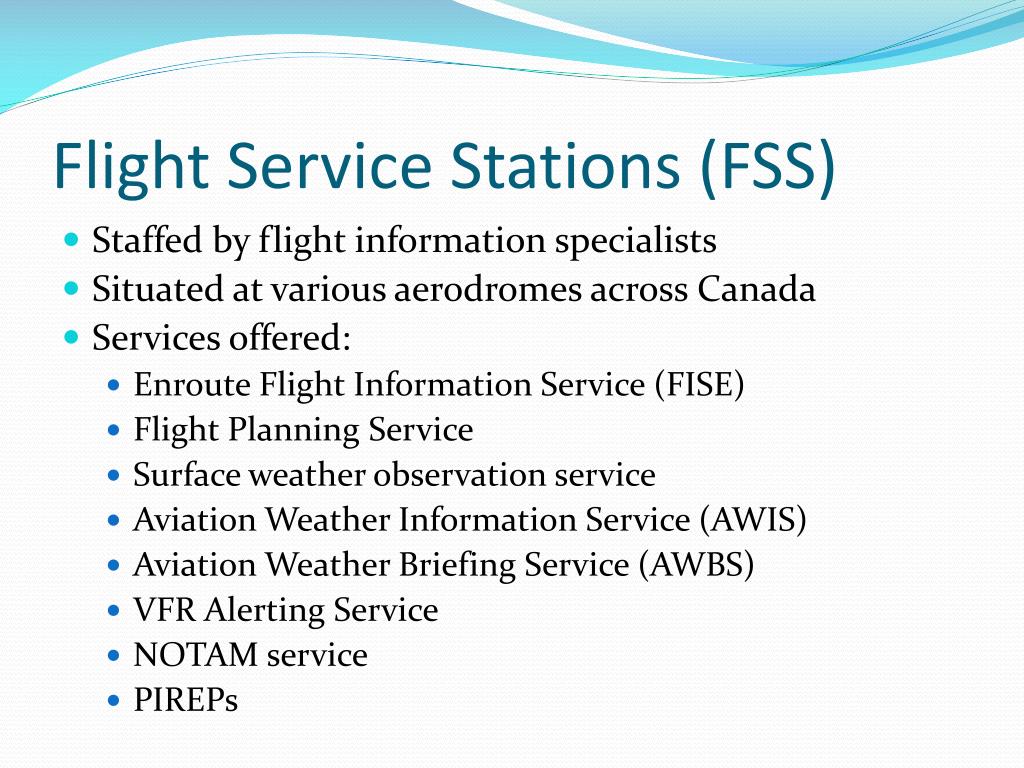 Flight Service Stations (FSS)

- Staffed by flight information specialists
- Situated at various aerodromes across Canada
- Services offered:
  - Enroute Flight Information Service (FISE)
  - Flight Planning Service
  - Surface weather observation service
  - Aviation Weather Information Service (AWIS)
  - Aviation Weather Briefing Service (AWBS)
  - VFR Alerting Service
  - NOTAM service
  - PIREPs